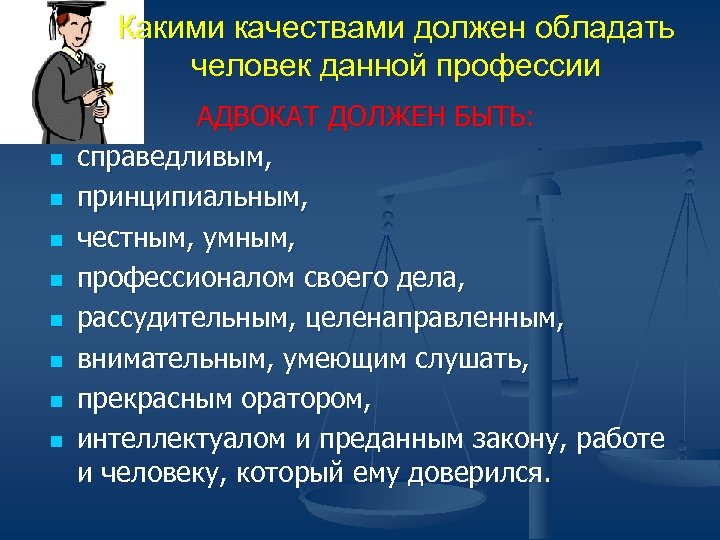 Какими качествами должен обладать человек данной профессии

АДВОКАТ ДОЛЖЕН БЫТЬ:

- справедливым,
- принципиальным,
- честным, умным,
- профессионалом своего дела,
- рассудительным, целенаправленным,
- внимательным, умеющим слушать,
- прекрасным оратором,
- интеллектуалом и преданным закону, работе и человеку, который ему доверился.